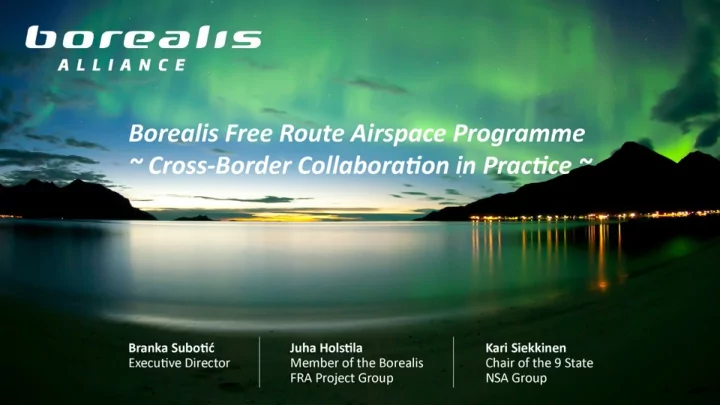 borealis
ALLIANCE

Borealis Free Route Airspace Programme
~ Cross-Border Collaboration in Practice ~

Branka Subotić
Executive Director

Juha Holstila
Member of the Borealis FRA Project Group

Kari Siekkinen
Chair of the 9 State NSA Group